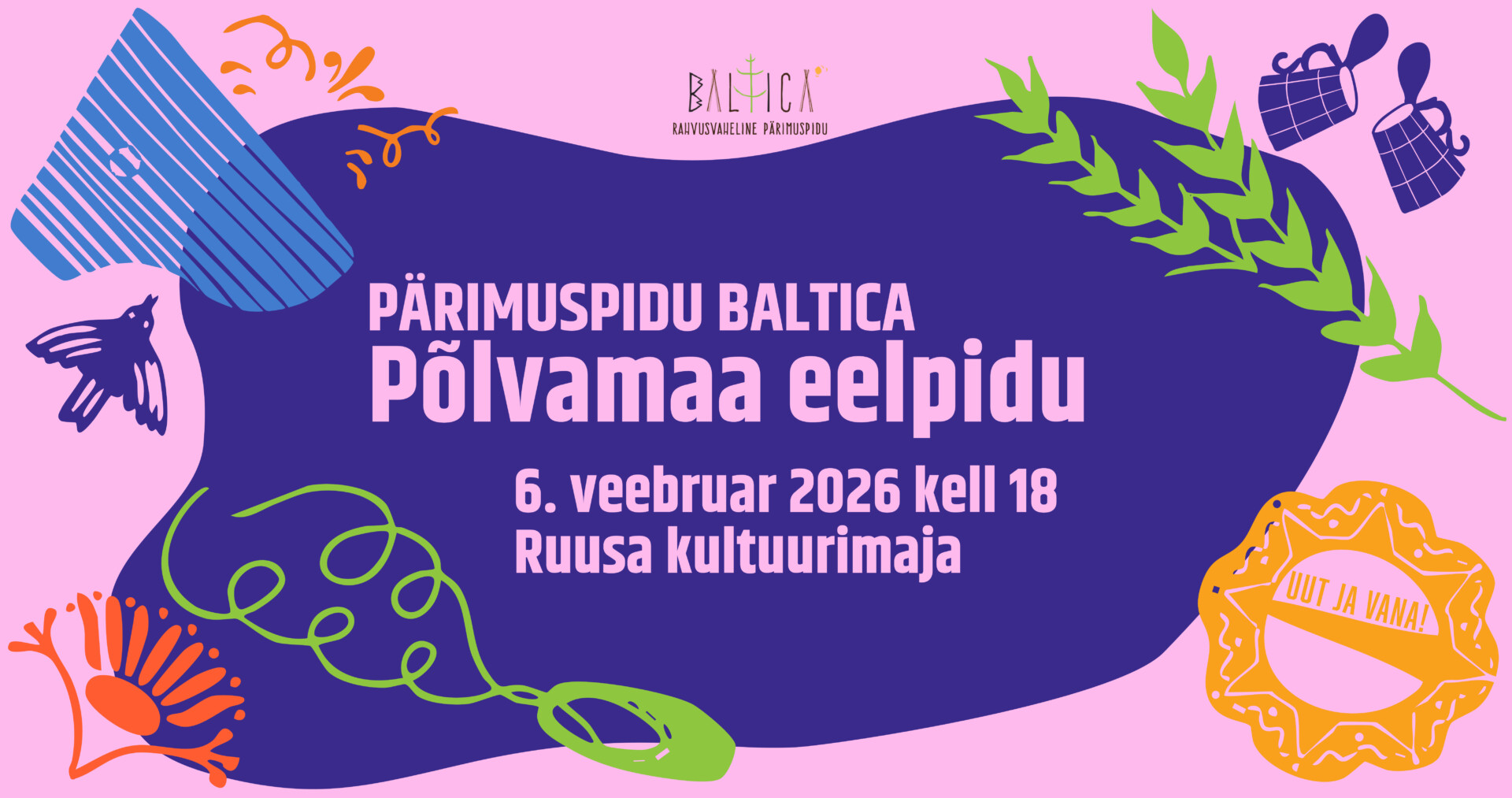 BALTICA
RAHVUSVAHELINE PÄRIMUSPIDU

PÄRIMUSPIDU BALTICA
Põlvamaa eelpidu

6. veebruar 2026 kell 18
Ruusa kultuurimaja

UUT JA VANA!